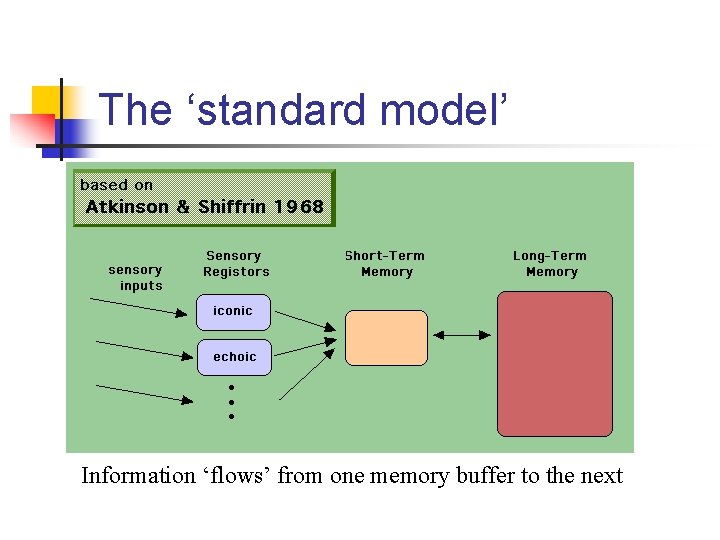 The ‘standard model’

based on
Atkinson & Shiffrin 1968

sensory inputs

Sensory Registors

iconic

echoic

Short-Term Memory

Long-Term Memory

Information ‘flows’ from one memory buffer to the next